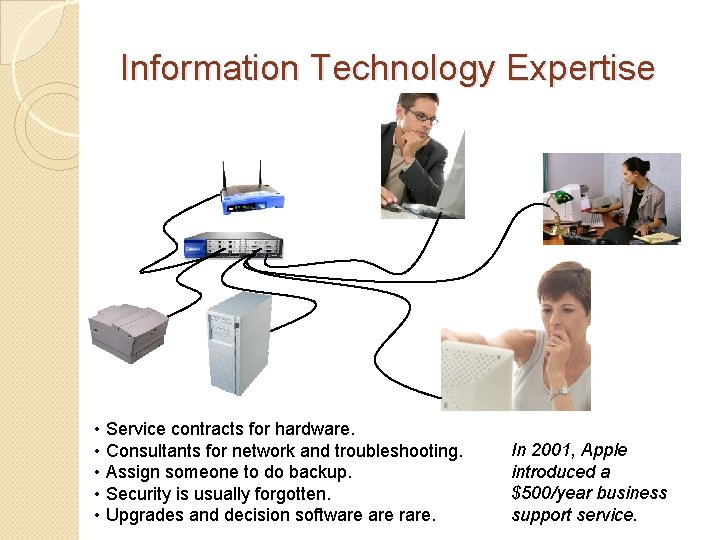 Information Technology Expertise

• Service contracts for hardware.
• Consultants for network and troubleshooting.
• Assign someone to do backup.
• Security is usually forgotten.
• Upgrades and decision software are rare.

In 2001, Apple introduced a \$500/year business support service.